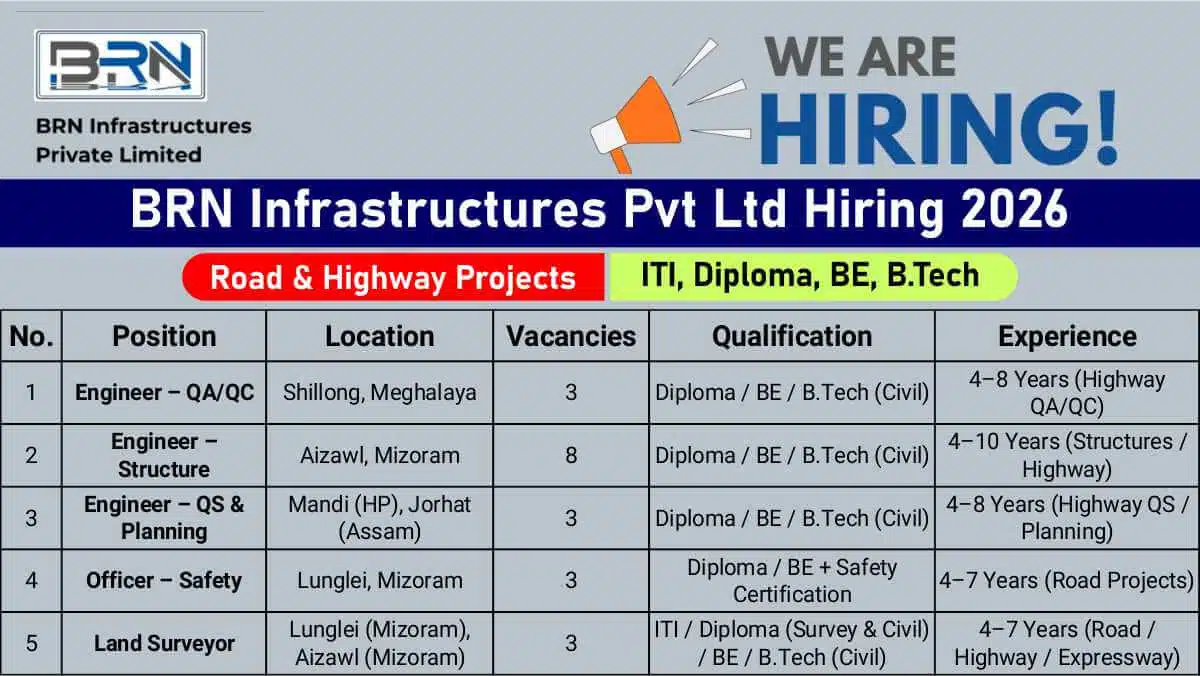 BRN

BRN Infrastructures Private Limited

WE ARE HIRING!

BRN Infrastructures Pvt Ltd Hiring 2026

Road & Highway Projects

ITI, Diploma, BE, B.Tech

| No. | Position | Location | Vacancies | Qualification | Experience |
|---|---|---|---|---|---|
| 1 | Engineer – QA/QC | Shillong, Meghalaya | 3 | Diploma / BE / B.Tech (Civil) | 4–8 Years (Highway QA/QC) |
| 2 | Engineer – Structure | Aizawl, Mizoram | 8 | Diploma / BE / B.Tech (Civil) | 4–10 Years (Structures / Highway) |
| 3 | Engineer – QS & Planning | Mandi (HP), Jorhat (Assam) | 3 | Diploma / BE / B.Tech (Civil) | 4–8 Years (Highway QS / Planning) |
| 4 | Officer – Safety | Lunglei, Mizoram | 3 | Diploma / BE + Safety Certification | 4–7 Years (Road Projects) |
| 5 | Land Surveyor | Lunglei (Mizoram), Aizawl (Mizoram) | 3 | ITI / Diploma (Survey & Civil) / BE / B.Tech (Civil) | 4–7 Years (Road / Highway / Expressway) |